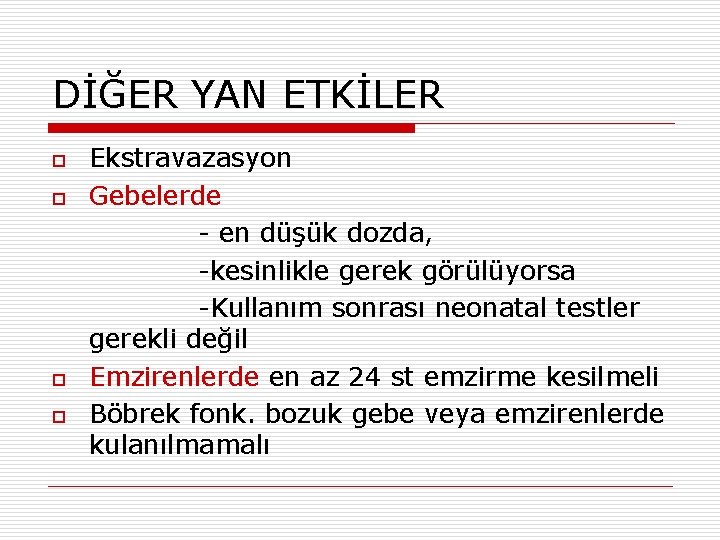 DİĞER YAN ETKİLER

Ekstravazasyon

Gebelerde

- en düşük dozda,

-kesinlikle gerek görülüyorsa

-Kullanım sonrası neonatal testler gerekli değil

Emzirenlerde en az 24 st emzirme kesilmeli

Böbrek fonk. bozuk gebe veya emzirenlerde kulanılmamalı